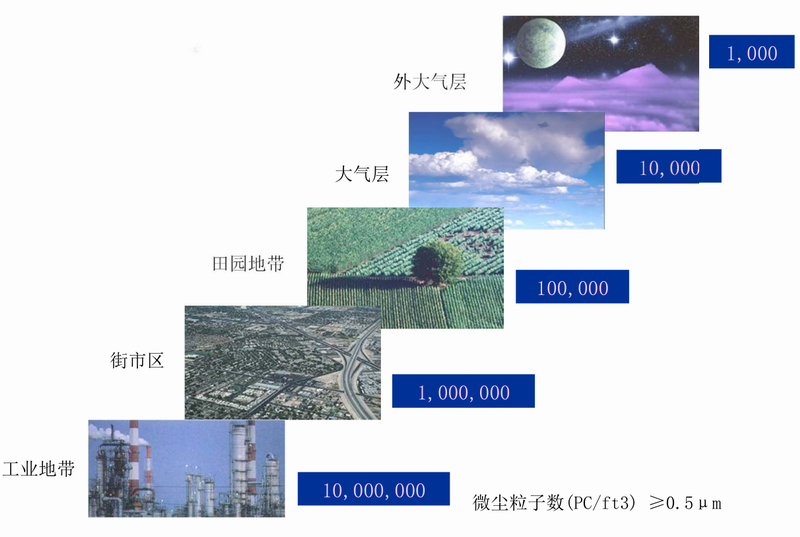 外大气层

1,000

大气层

10,000

田园地带

100,000

街市区

1,000,000

工业地带

10,000,000

微尘粒子数(PC/ft3) ≥0.5μm